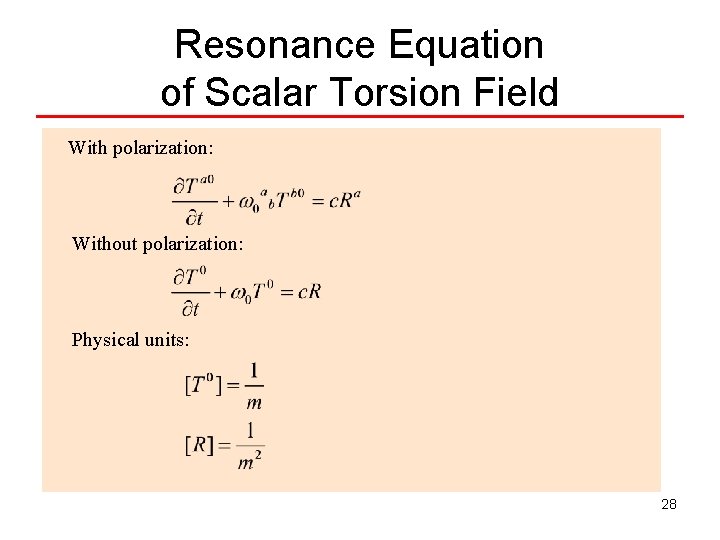 Resonance Equation of Scalar Torsion Field

With polarization:

$\frac{\partial T^{a0}}{\partial t} + \omega_0{}^a{}_b T^{b0} = cR^a$

Without polarization:

$\frac{\partial T^0}{\partial t} + \omega_0 T^0 = cR$

Physical units:

$[T^0] = \frac{1}{m}$

$[R] = \frac{1}{m^2}$

28